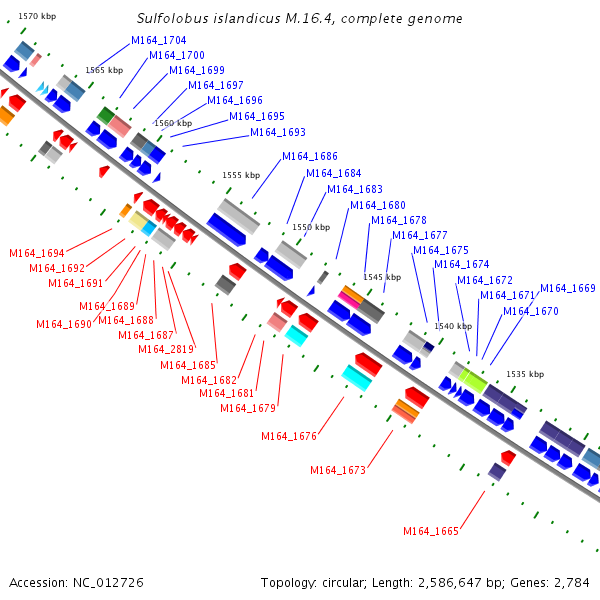 Sulfolobus islandicus M.16.4, complete genome

1570 kbp
1565 kbp
1560 kbp
1555 kbp
1550 kbp
1545 kbp
1540 kbp
1535 kbp

M164_1704
M164_1700
M164_1699
M164_1697
M164_1696
M164_1695
M164_1693
M164_1686
M164_1684
M164_1683
M164_1680
M164_1678
M164_1677
M164_1675
M164_1674
M164_1672
M164_1671
M164_1669
M164_1670

M164_1694
M164_1692
M164_1691
M164_1689
M164_1690
M164_1688
M164_1687
M164_2819
M164_1685
M164_1682
M164_1681
M164_1679
M164_1676
M164_1673
M164_1665

Accession: NC_012726

Topology: circular; Length: 2,586,647 bp; Genes: 2,784